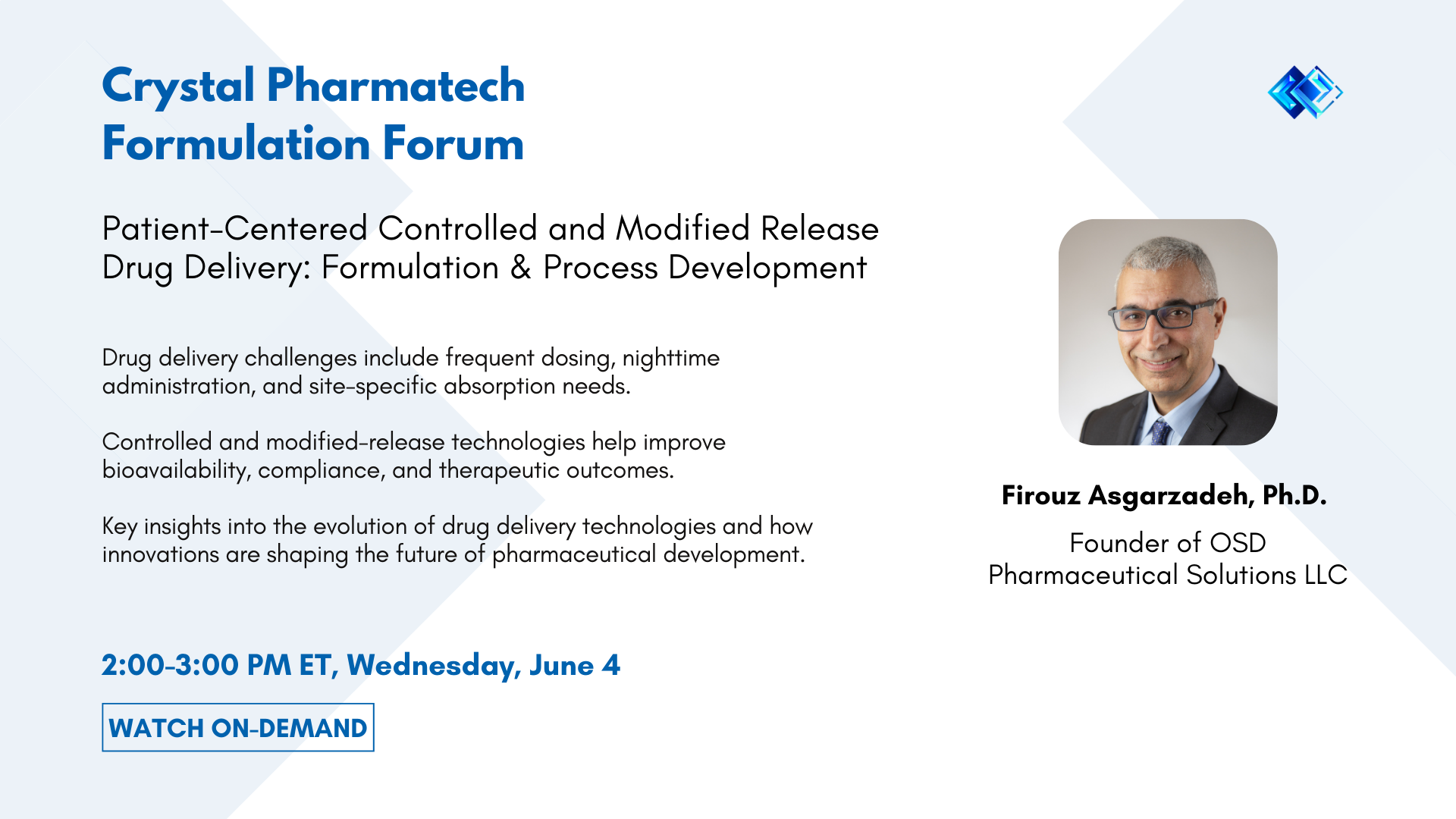 Crystal Pharmatech
Formulation Forum

Patient-Centered Controlled and Modified Release Drug Delivery: Formulation & Process Development

Drug delivery challenges include frequent dosing, nighttime administration, and site-specific absorption needs.

Controlled and modified-release technologies help improve bioavailability, compliance, and therapeutic outcomes.

Key insights into the evolution of drug delivery technologies and how innovations are shaping the future of pharmaceutical development.

2:00-3:00 PM ET, Wednesday, June 4

WATCH ON-DEMAND

Firouz Asgarzadeh, Ph.D.

Founder of OSD Pharmaceutical Solutions LLC